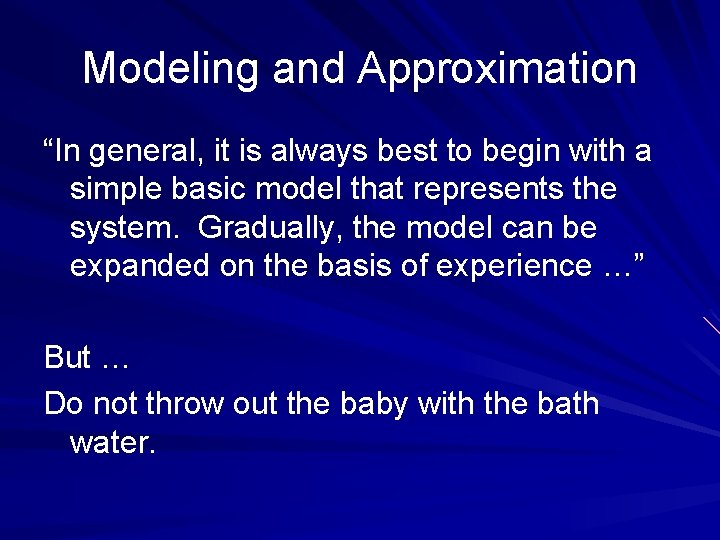 Modeling and Approximation

“In general, it is always best to begin with a simple basic model that represents the system. Gradually, the model can be expanded on the basis of experience …”

But …

Do not throw out the baby with the bath water.